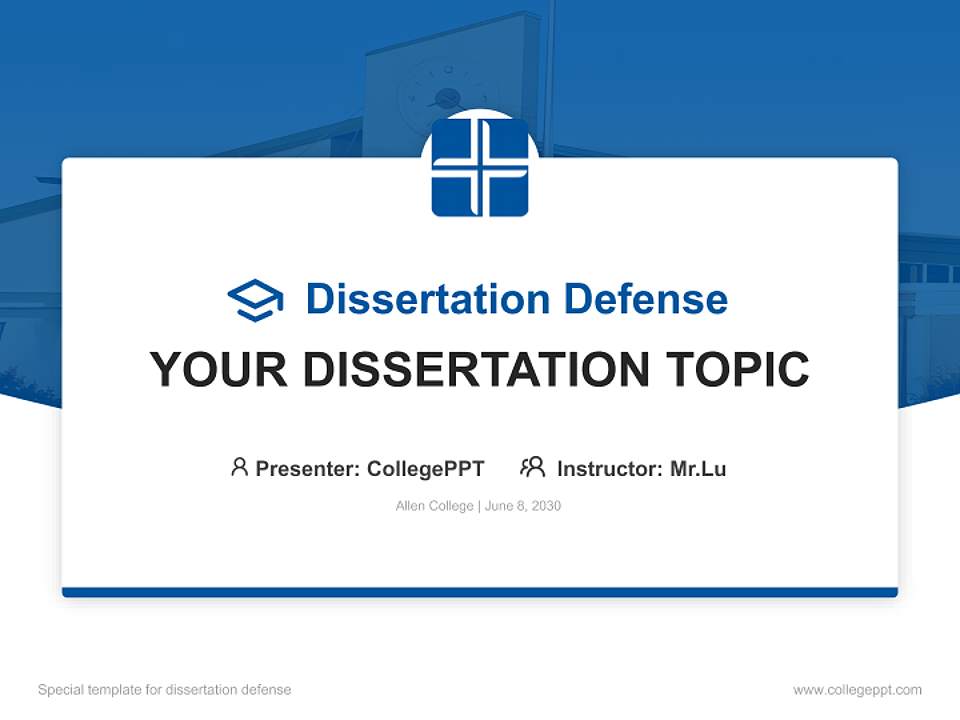 Dissertation Defense

YOUR DISSERTATION TOPIC

Presenter: CollegePPT Instructor: Mr.Lu

Allen College | June 8, 2030

Special template for dissertation defense

www.collegeppt.com